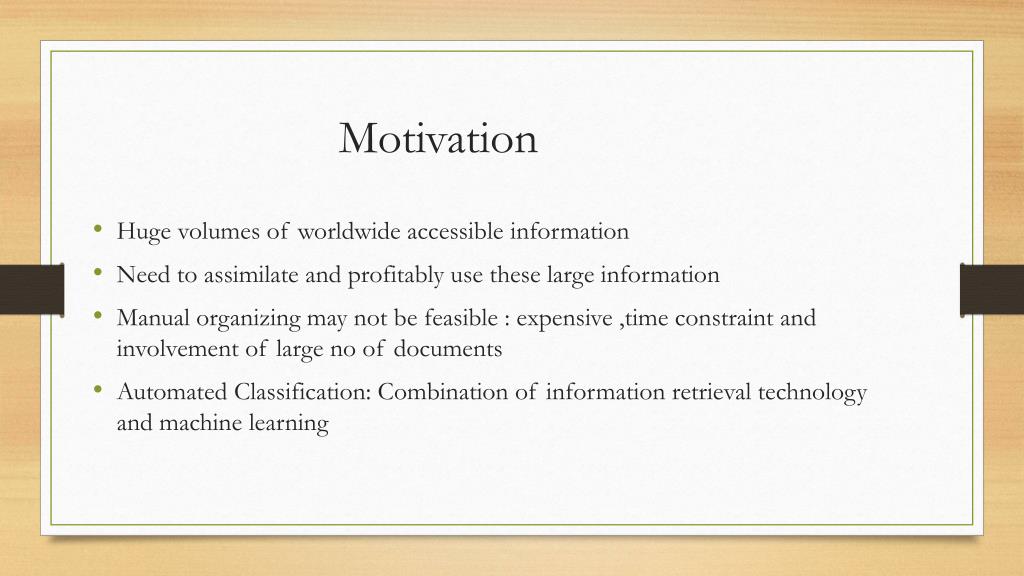 Motivation

• Huge volumes of worldwide accessible information

• Need to assimilate and profitably use these large information

• Manual organizing may not be feasible : expensive ,time constraint and involvement of large no of documents

• Automated Classification: Combination of information retrieval technology and machine learning